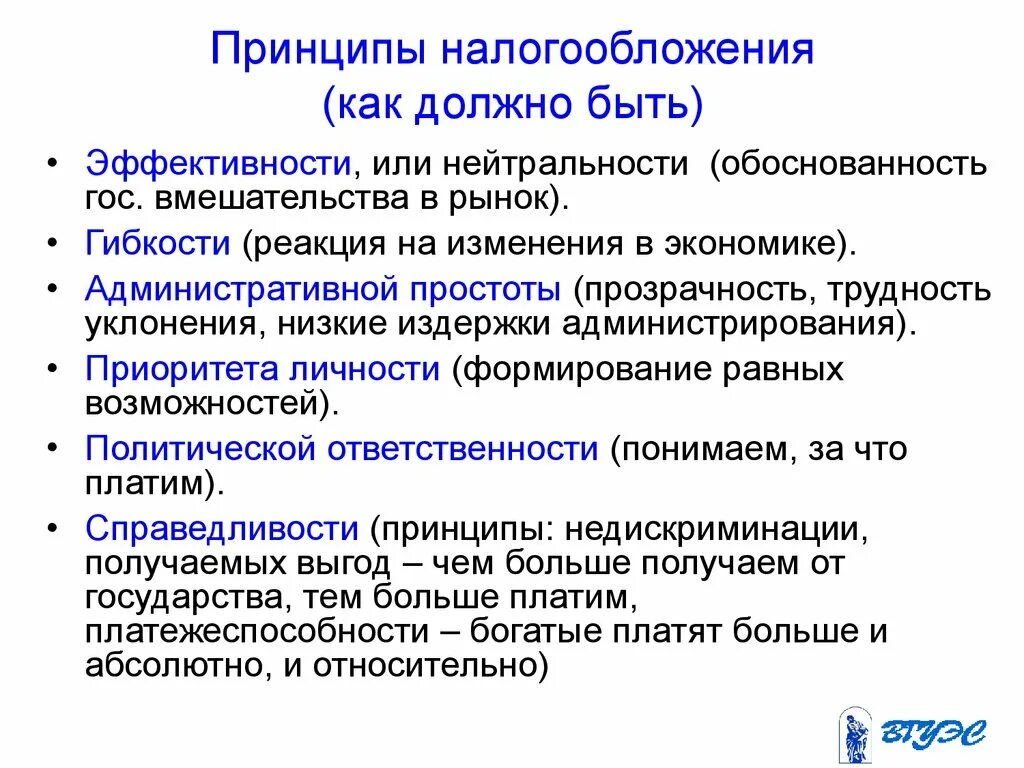 Принципы налогообложения
(как должно быть)

• Эффективности, или нейтральности (обоснованность гос. вмешательства в рынок).
• Гибкости (реакция на изменения в экономике).
• Административной простоты (прозрачность, трудность уклонения, низкие издержки администрирования).
• Приоритета личности (формирование равных возможностей).
• Политической ответственности (понимаем, за что платим).
• Справедливости (принципы: недискриминации, получаемых выгод – чем больше получаем от государства, тем больше платим, платежеспособности – богатые платят больше и абсолютно, и относительно)

ВГУЭС